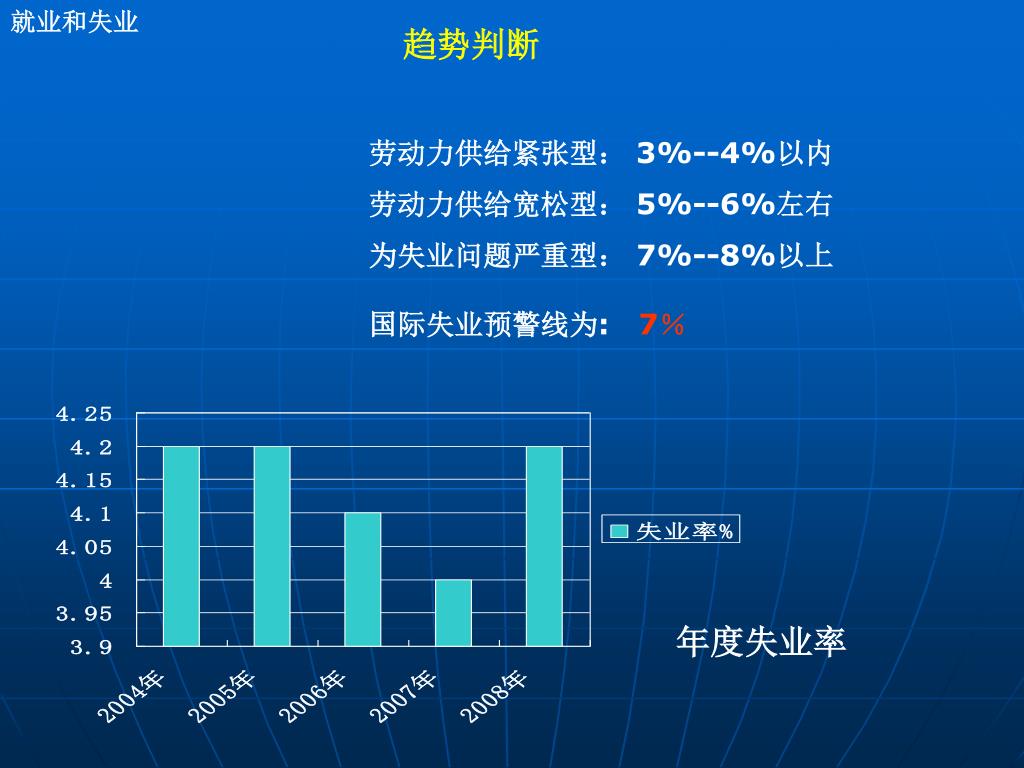 就业和失业

趋势判断

劳动力供给紧张型： 3%--4%以内

劳动力供给宽松型： 5%--6%左右

为失业问题严重型： 7%--8%以上

国际失业预警线为: 7%

4.25
4.2
4.15
4.1
4.05
4
3.95
3.9

2004年
2005年
2006年
2007年
2008年

失业率%

年度失业率